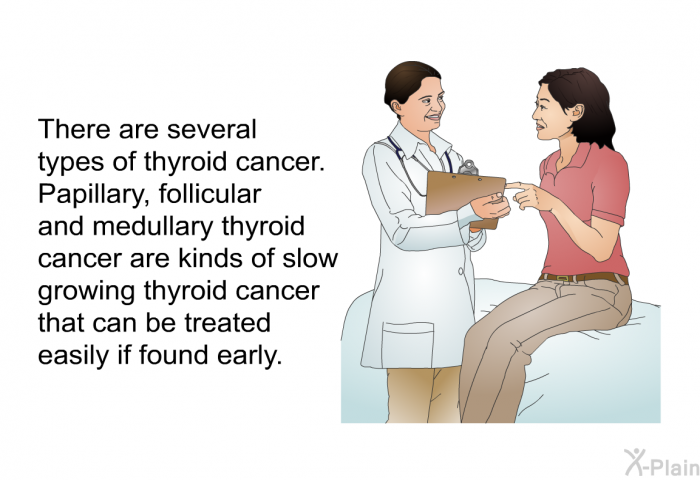 There are several types of thyroid cancer. Papillary, follicular and medullary thyroid cancer are kinds of slow growing thyroid cancer that can be treated easily if found early.

X-Plain